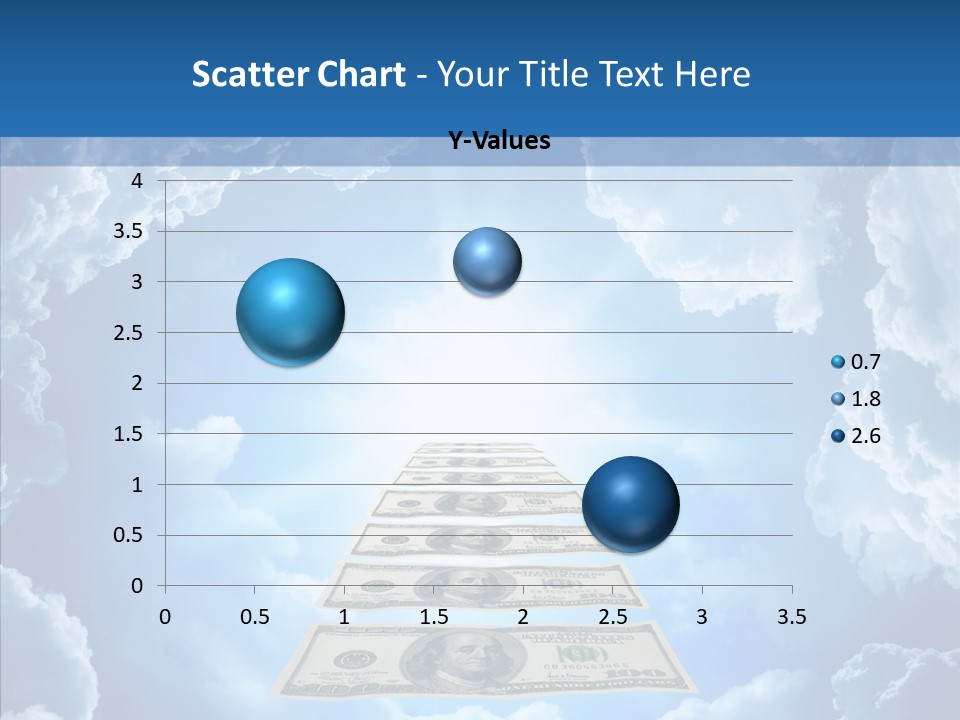 Scatter Chart - Your Title Text Here

Y-Values

4
3.5
3
2.5
2
1.5
1
0.5
0

0 0.5 1 1.5 2 2.5 3 3.5

0.7
1.8
2.6